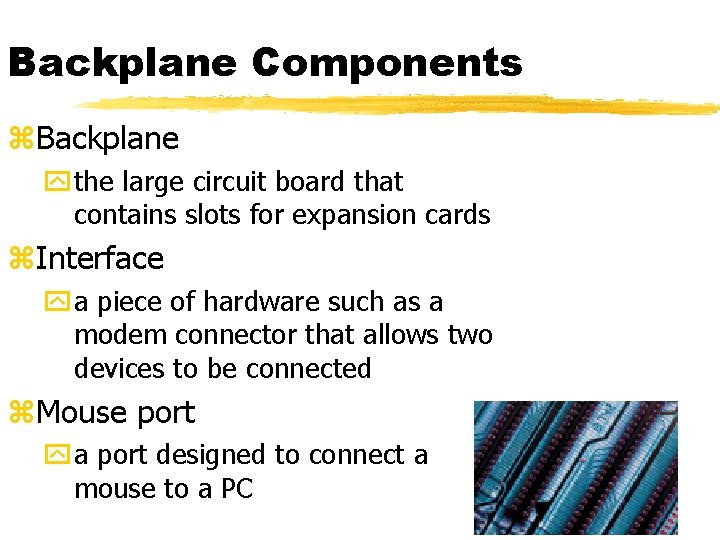 Backplane Components

⌘Backplane

the large circuit board that contains slots for expansion cards

⌘Interface

a piece of hardware such as a modem connector that allows two devices to be connected

⌘Mouse port

a port designed to connect a mouse to a PC